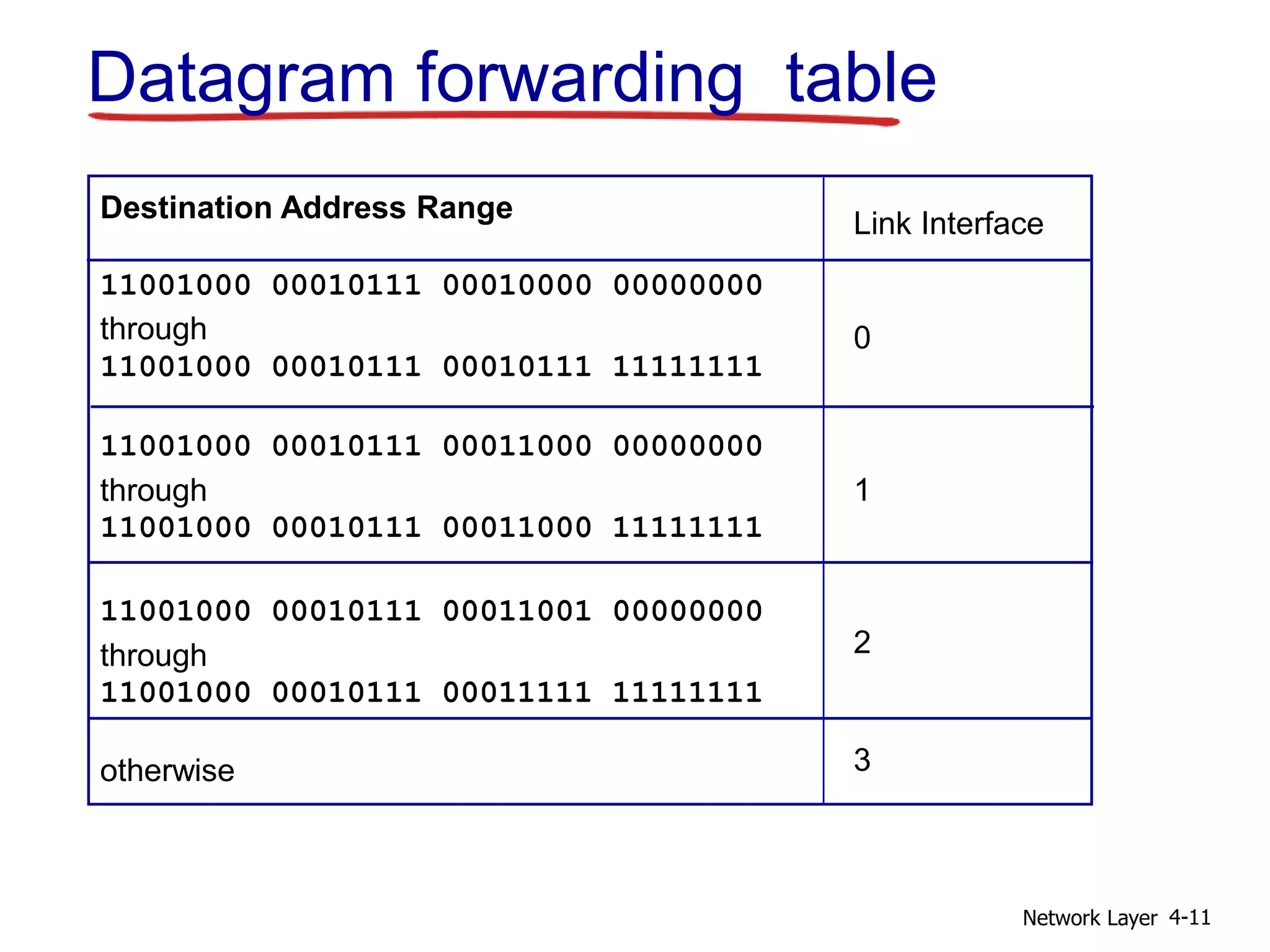 Datagram forwarding table

| Destination Address Range | Link Interface |
|---|---|
| 11001000 00010111 00010000 00000000 through 11001000 00010111 00010111 11111111 | 0 |
| 11001000 00010111 00011000 00000000 through 11001000 00010111 00011000 11111111 | 1 |
| 11001000 00010111 00011001 00000000 through 11001000 00010111 00011111 11111111 | 2 |
| otherwise | 3 |

Network Layer 4-11